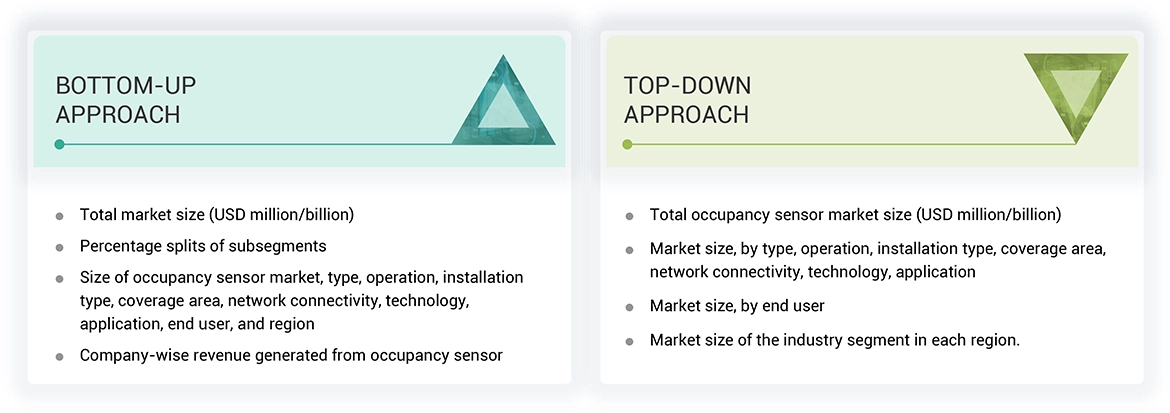 BOTTOM-UP APPROACH

- Total market size (USD million/billion)
- Percentage splits of subsegments
- Size of occupancy sensor market, type, operation, installation type, coverage area, network connectivity, technology, application, end user, and region
- Company-wise revenue generated from occupancy sensor

TOP-DOWN APPROACH

- Total occupancy sensor market size (USD million/billion)
- Market size, by type, operation, installation type, coverage area, network connectivity, technology, application
- Market size, by end user
- Market size of the industry segment in each region.